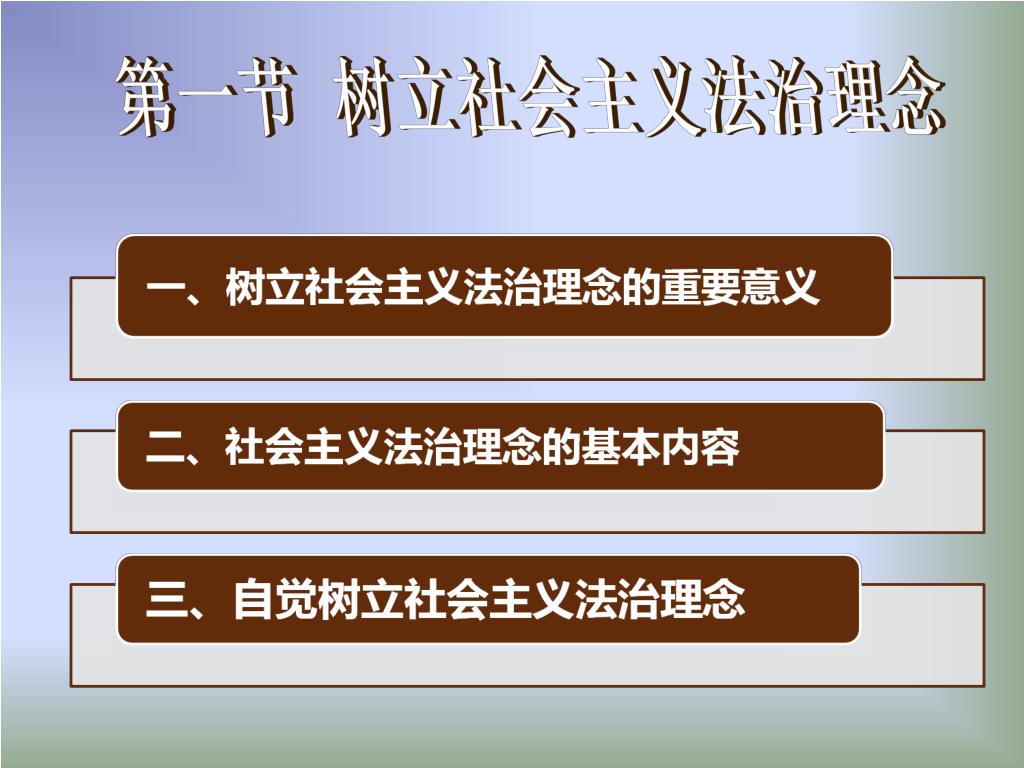 第一节 树立社会主义法治理念

一、树立社会主义法治理念的重要意义

二、社会主义法治理念的基本内容

三、自觉树立社会主义法治理念